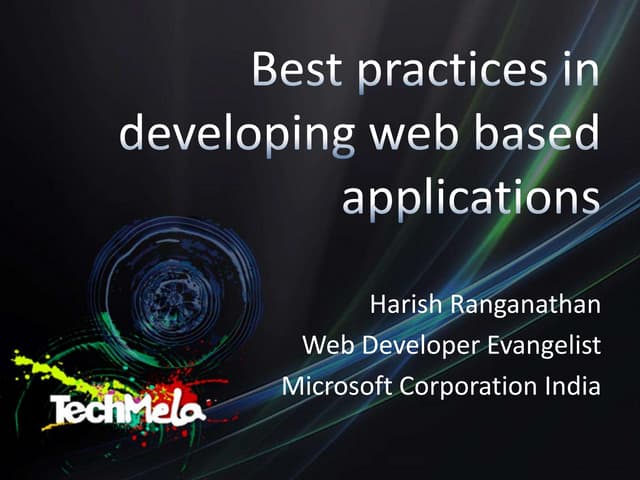 Best practices in developing web based applications

Harish Ranganathan
Web Developer Evangelist
Microsoft Corporation India

TechMela